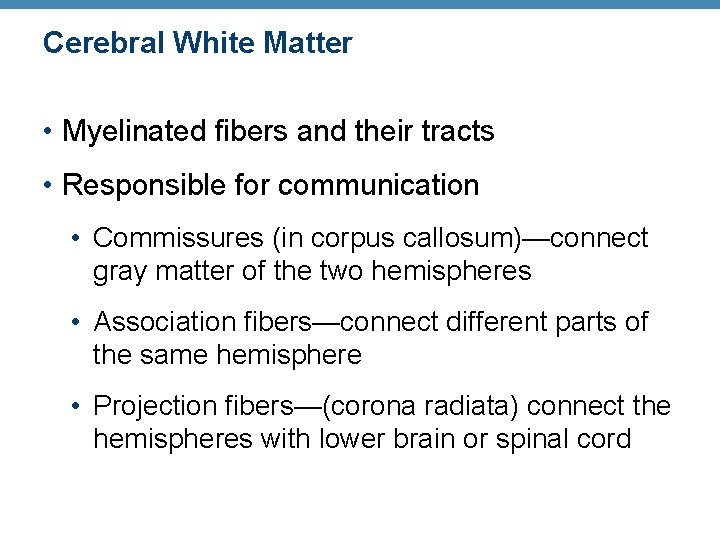 Cerebral White Matter

• Myelinated fibers and their tracts

• Responsible for communication

• Commissures (in corpus callosum)—connect gray matter of the two hemispheres

• Association fibers—connect different parts of the same hemisphere

• Projection fibers—(corona radiata) connect the hemispheres with lower brain or spinal cord